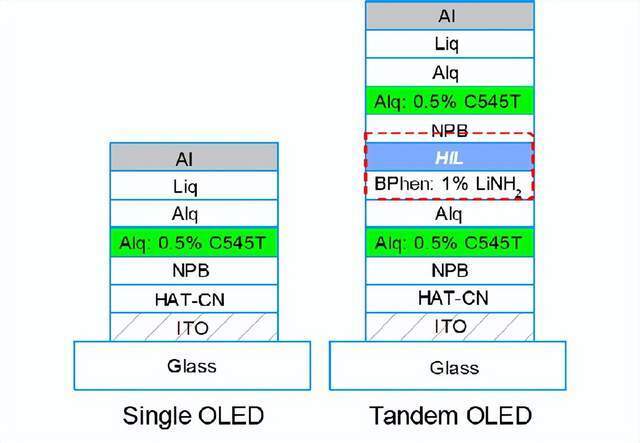 Al
Liq
Alq
Alq: 0.5% C545T
NPB
HAT-CN
ITO
Glass
Single OLED

Al
Liq
Alq
Alq: 0.5% C545T
NPB
HIL
BPhen: 1% $LiNH_2$
Alq
Alq: 0.5% C545T
NPB
HAT-CN
ITO
Glass
Tandem OLED